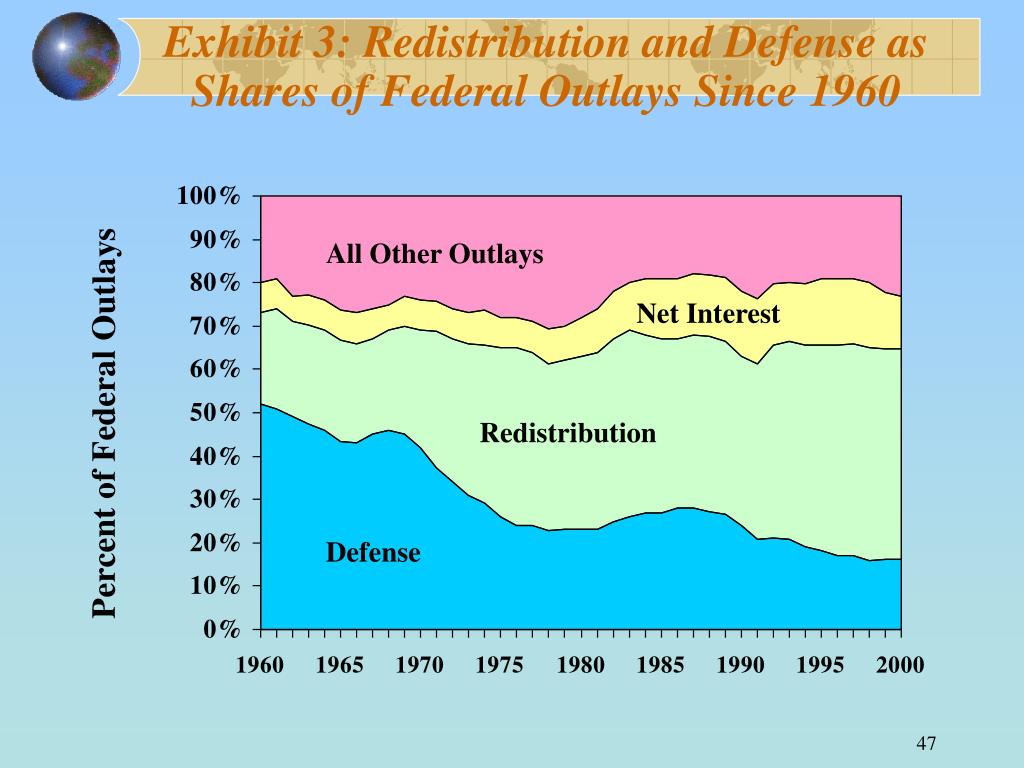 Exhibit 3: Redistribution and Defense as Shares of Federal Outlays Since 1960

Percent of Federal Outlays

100%
90%
80%
70%
60%
50%
40%
30%
20%
10%
0%

All Other Outlays

Net Interest

Redistribution

Defense

1960 1965 1970 1975 1980 1985 1990 1995 2000

47